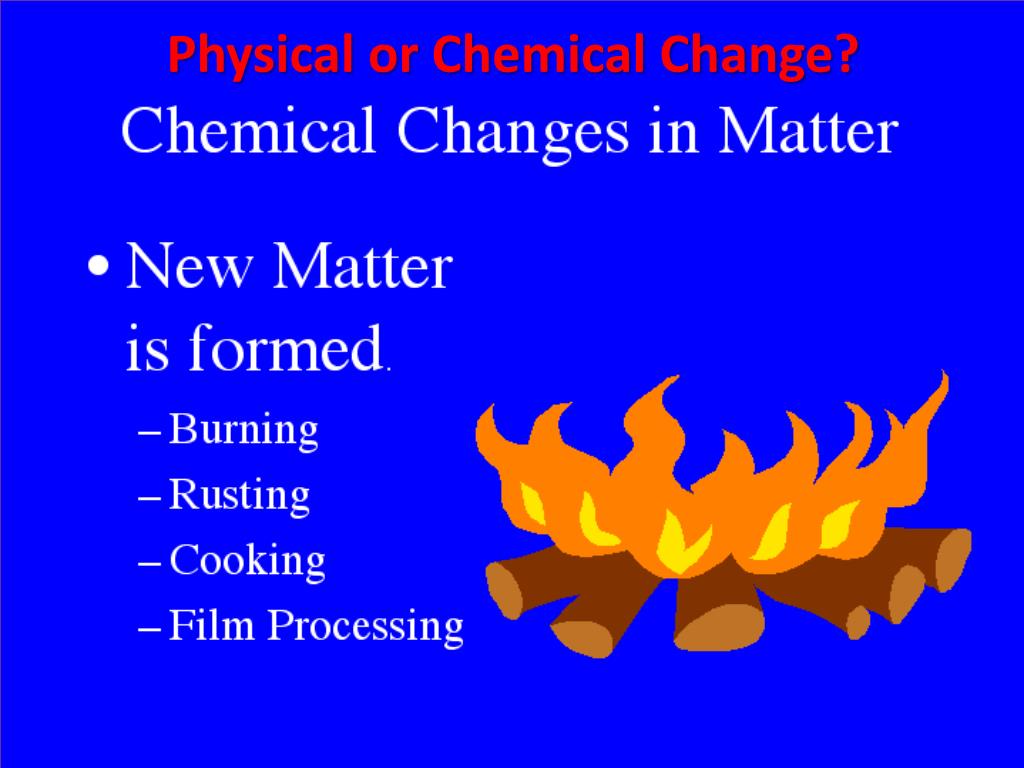 Physical or Chemical Change?

Chemical Changes in Matter

• New Matter is formed.

– Burning
– Rusting
– Cooking
– Film Processing